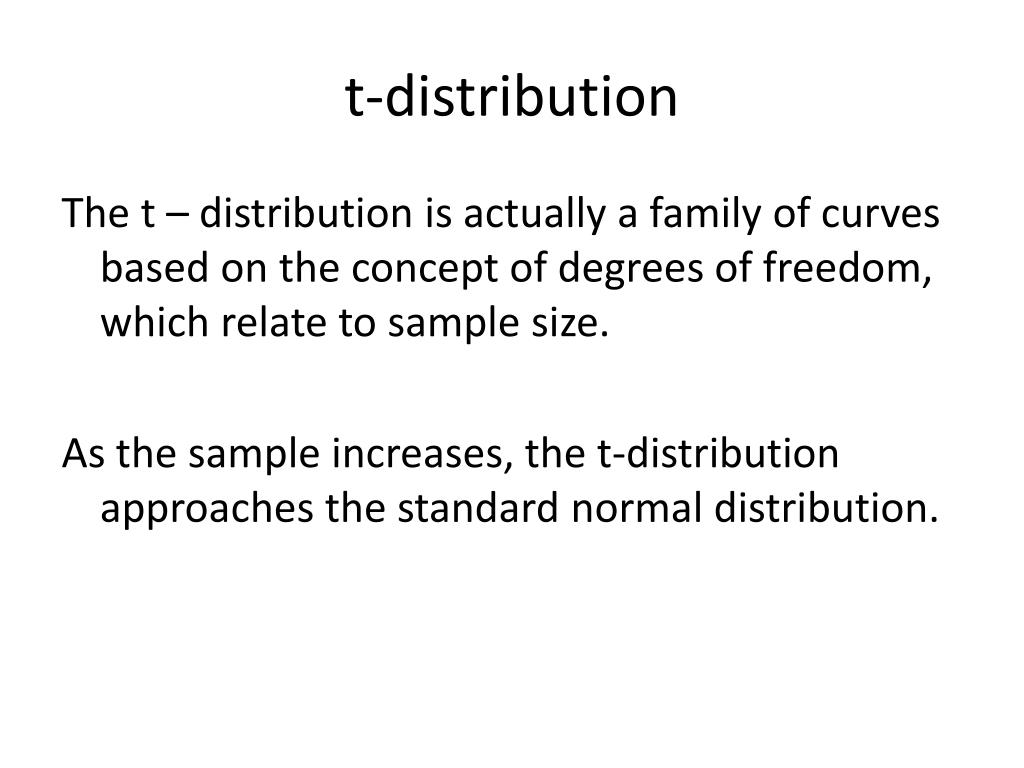 t-distribution

The t – distribution is actually a family of curves based on the concept of degrees of freedom, which relate to sample size.

As the sample increases, the t-distribution approaches the standard normal distribution.